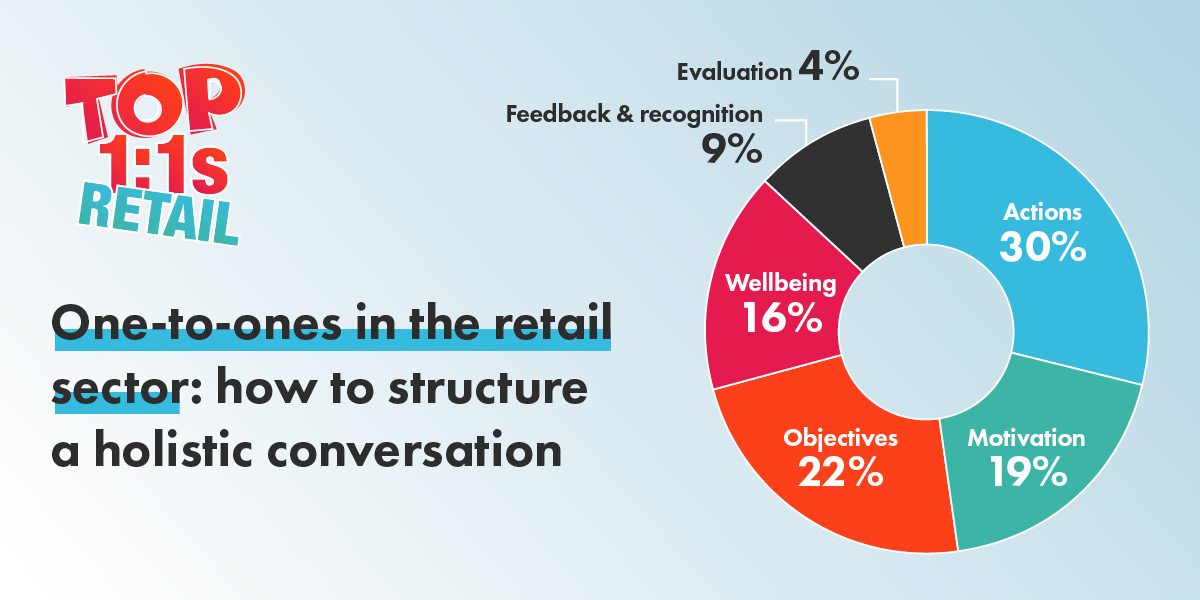 TOP 1:1s RETAIL

One-to-ones in the retail sector: how to structure a holistic conversation

Evaluation 4%
Feedback & recognition 9%
Actions 30%
Wellbeing 16%
Objectives 22%
Motivation 19%